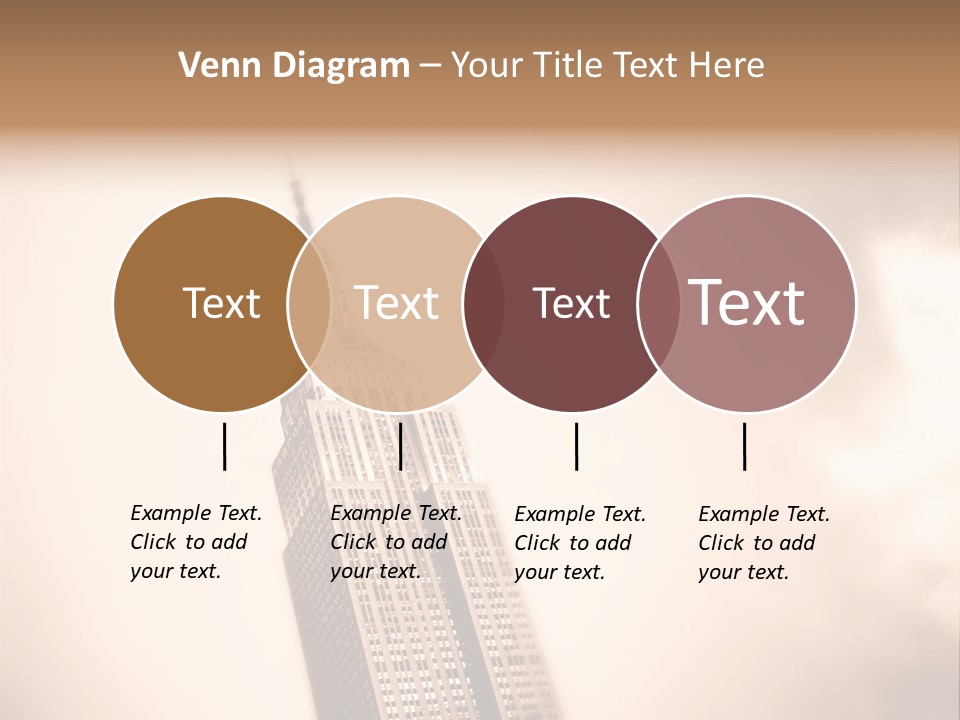 Venn Diagram – Your Title Text Here

Text

Text

Text

Text

Example Text. Click to add your text.

Example Text. Click to add your text.

Example Text. Click to add your text.

Example Text. Click to add your text.